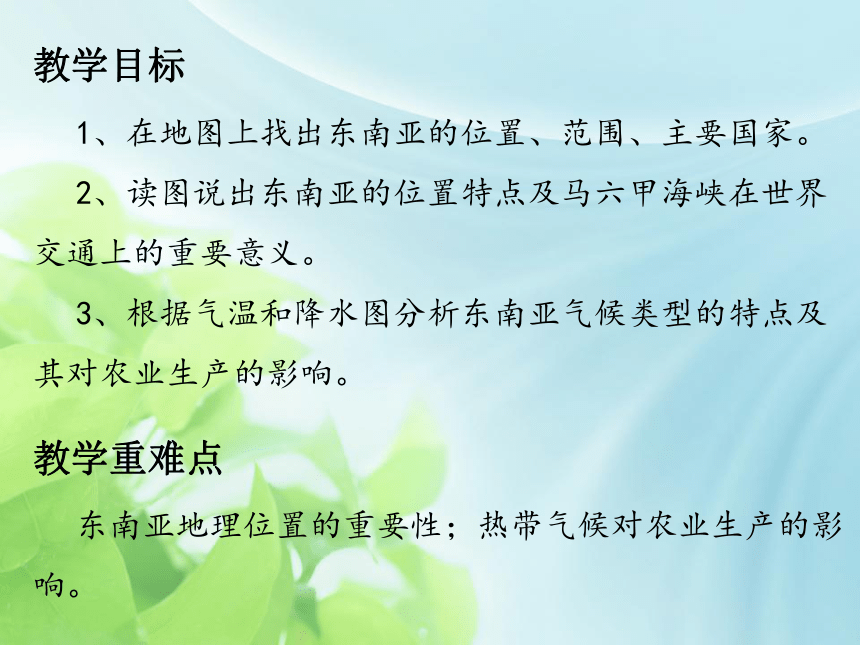 教学目标

1、在地图上找出东南亚的位置、范围、主要国家。

2、读图说出东南亚的位置特点及马六甲海峡在世界交通上的重要意义。

3、根据气温和降水图分析东南亚气候类型的特点及其对农业生产的影响。

教学重难点

东南亚地理位置的重要性；热带气候对农业生产的影响。